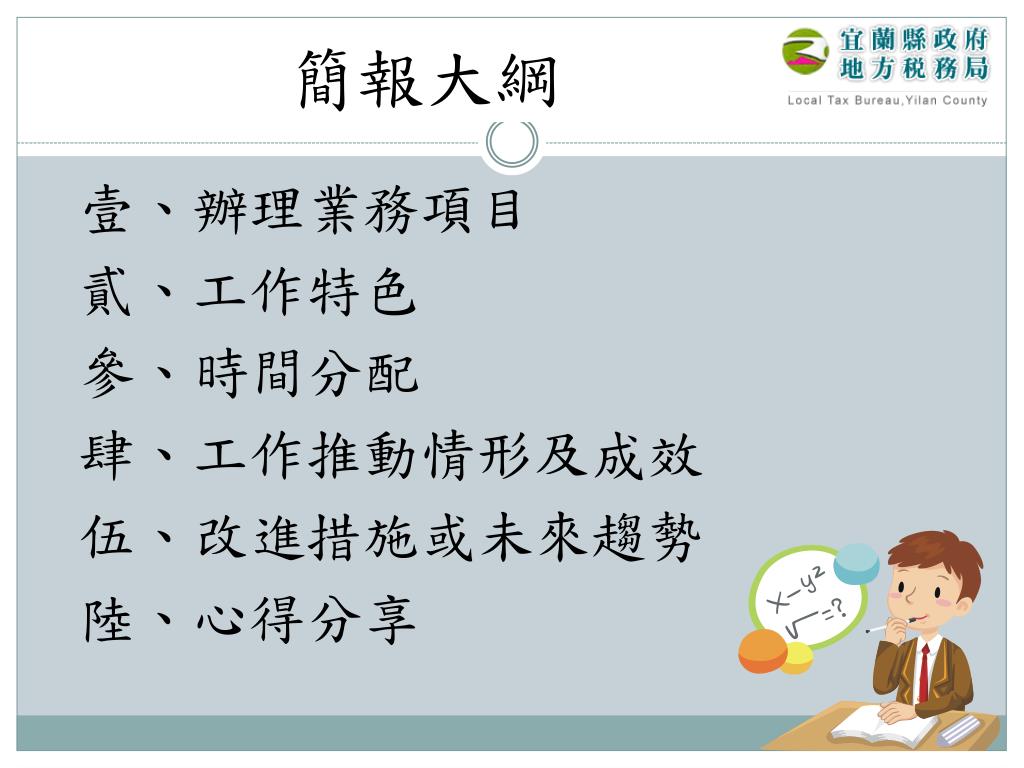 簡報大綱

宜蘭縣政府
地方稅務局
Local Tax Bureau,Yilan County

壹、辦理業務項目
貳、工作特色
參、時間分配
肆、工作推動情形及成效
伍、改進措施或未來趨勢
陸、心得分享

$x-y^2$
$\sqrt{\ }=?$